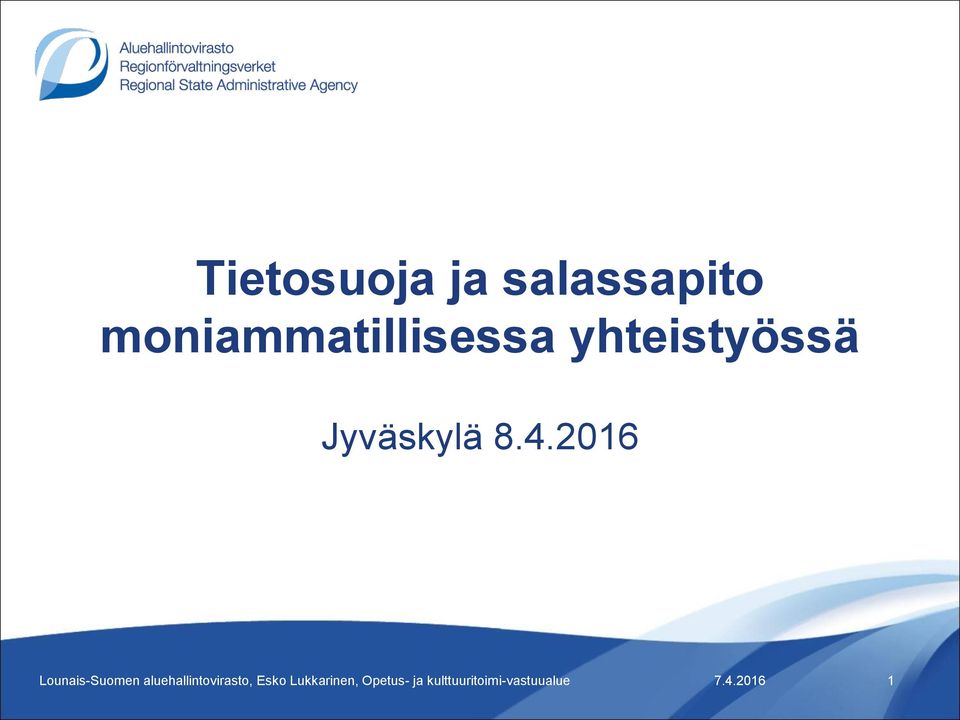 Aluehallintovirasto
Regionförvaltningsverket
Regional State Administrative Agency

Tietosuoja ja salassapito moniammatillisessa yhteistyössä

Jyväskylä 8.4.2016

Lounais-Suomen aluehallintovirasto, Esko Lukkarinen, Opetus- ja kulttuuritoimi-vastuualue 7.4.2016 1